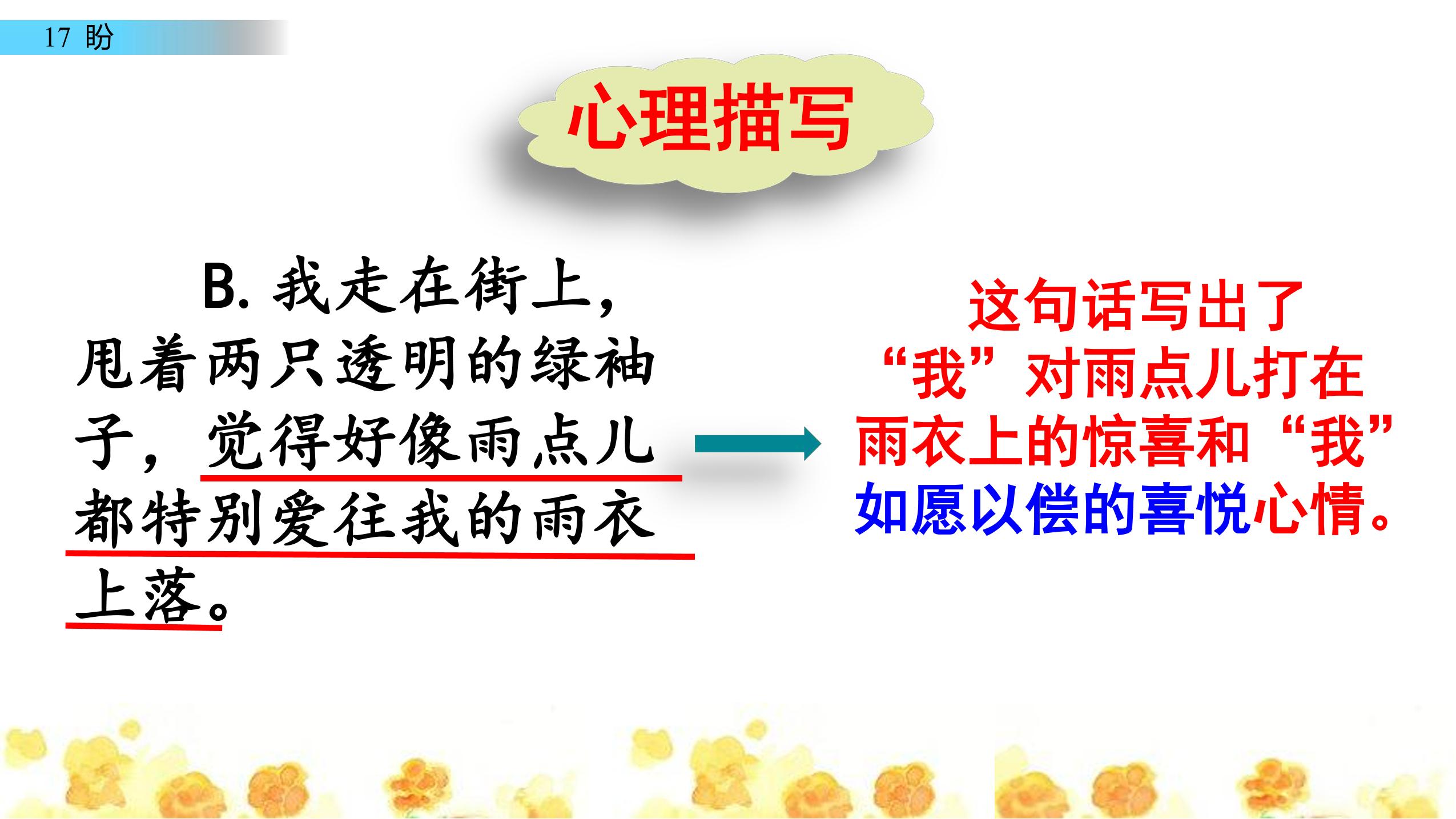 17 盼

心理描写

B. 我走在街上，甩着两只透明的绿袖子，觉得好像雨点儿都特别爱往我的雨衣上落。

这句话写出了“我”对雨点儿打在雨衣上的惊喜和“我”如愿以偿的喜悦心情。